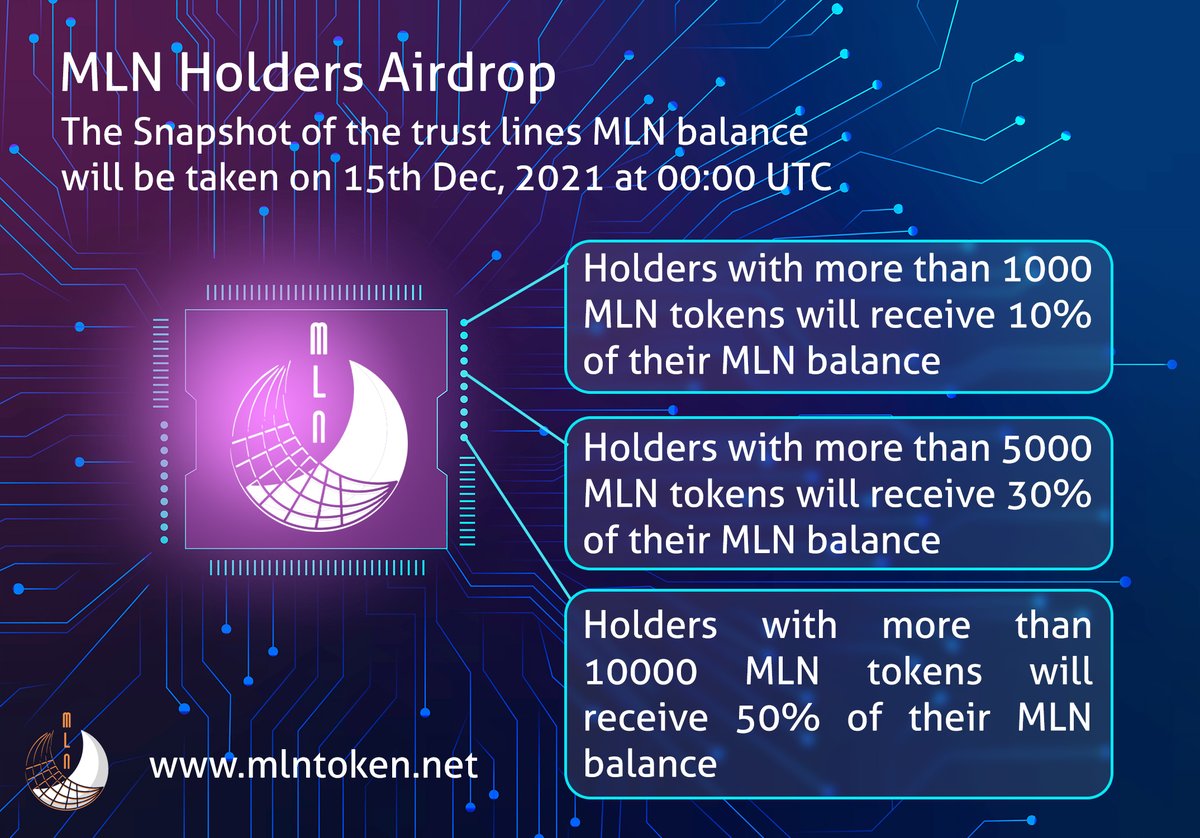 MLN Holders Airdrop
The Snapshot of the trust lines MLN balance will be taken on 15th Dec, 2021 at 00:00 UTC

MLN

Holders with more than 1000 MLN tokens will receive 10% of their MLN balance

Holders with more than 5000 MLN tokens will receive 30% of their MLN balance

Holders with more than 10000 MLN tokens will receive 50% of their MLN balance

MLN

www.mlntoken.net